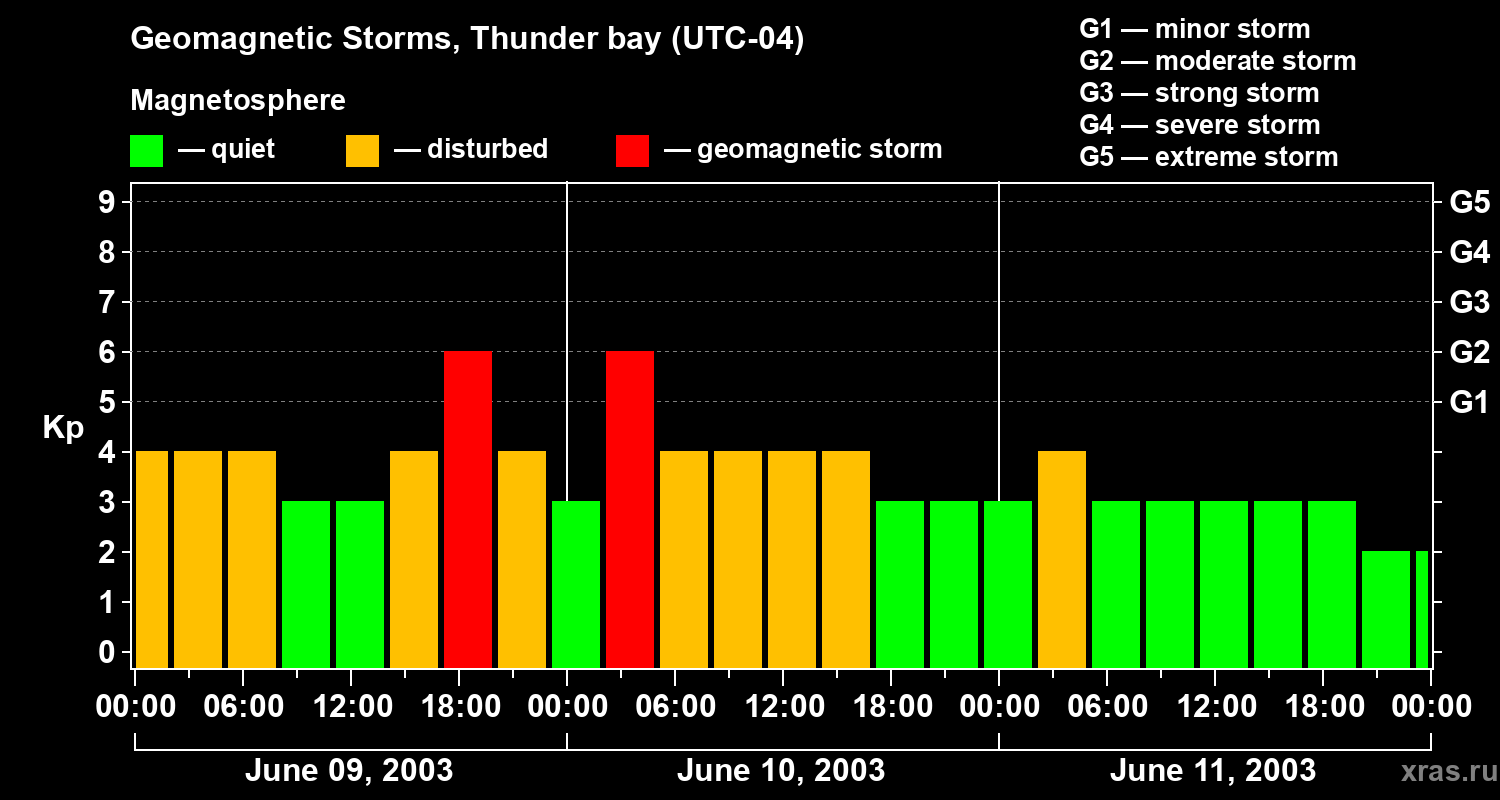 Geomagnetic Storms, Thunder bay (UTC-04)

Magnetosphere

— quiet — disturbed — geomagnetic storm

G1 — minor storm
G2 — moderate storm
G3 — strong storm
G4 — severe storm
G5 — extreme storm

Kp

9
8
7
6
5
4
3
2
1
0

G5
G4
G3
G2
G1

00:00 06:00 12:00 18:00 00:00 06:00 12:00 18:00 00:00 06:00 12:00 18:00 00:00

June 09, 2003 June 10, 2003 June 11, 2003

xras.ru